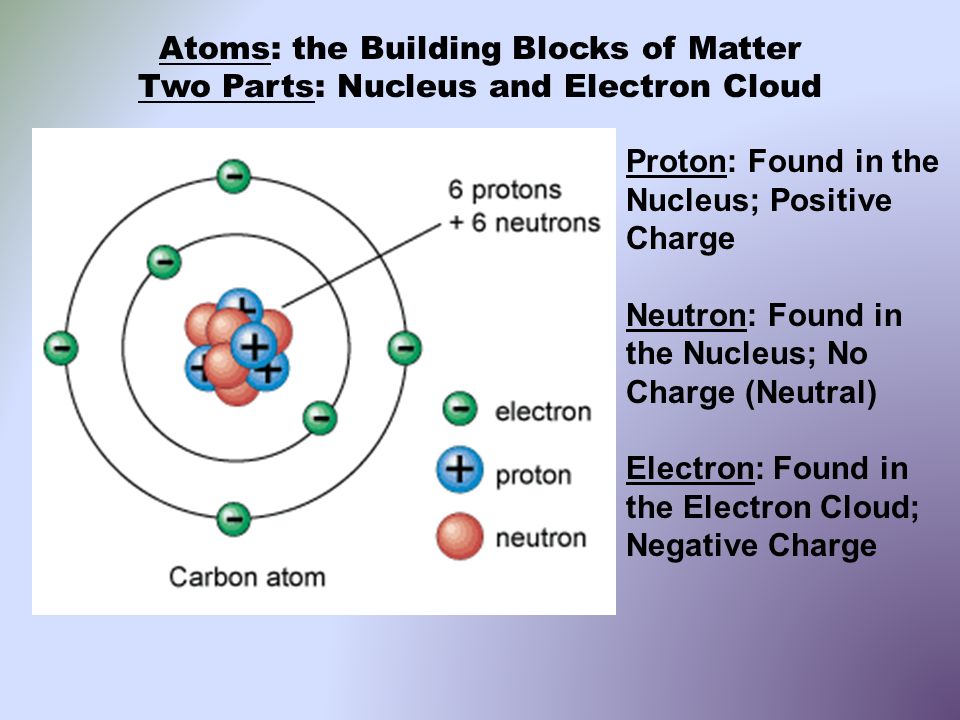 Atoms: the Building Blocks of Matter
Two Parts: Nucleus and Electron Cloud

6 protons
+ 6 neutrons

electron
proton
neutron

Carbon atom

Proton: Found in the Nucleus; Positive Charge

Neutron: Found in the Nucleus; No Charge (Neutral)

Electron: Found in the Electron Cloud; Negative Charge